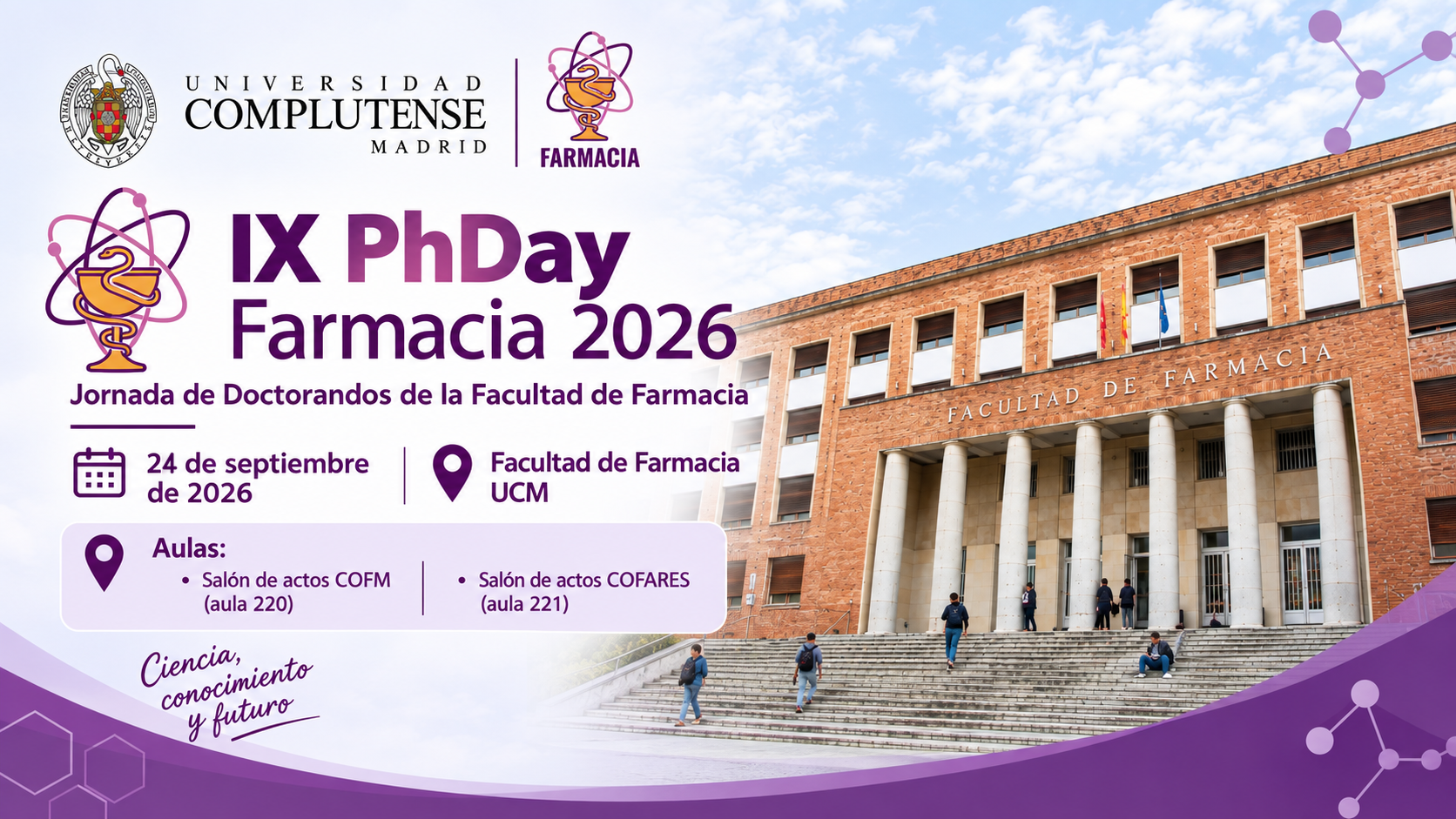 UNIVERSIDAD COMPLUTENSE MADRID

FARMACIA

IX PhDay Farmacia 2026

Jornada de Doctorandos de la Facultad de Farmacia

24 de septiembre de 2026

Facultad de Farmacia UCM

Aulas:
• Salón de actos COFM (aula 220)
• Salón de actos COFARES (aula 221)

Ciencia, conocimiento y futuro

FACULTAD DE FARMACIA